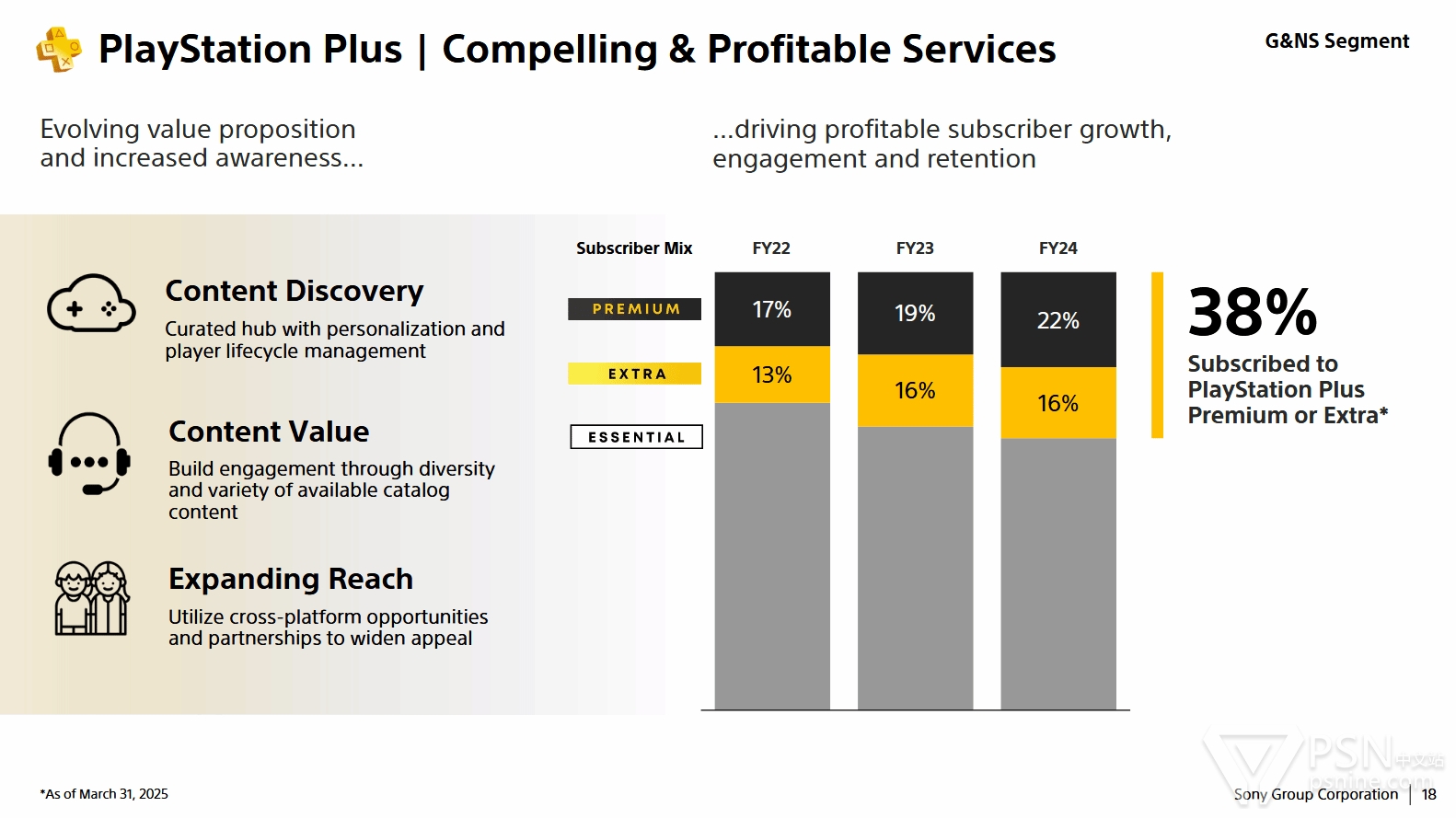 PlayStation Plus | Compelling & Profitable Services

G&NS Segment

Evolving value proposition and increased awareness...

...driving profitable subscriber growth, engagement and retention

Content Discovery
Curated hub with personalization and player lifecycle management

Content Value
Build engagement through diversity and variety of available catalog content

Expanding Reach
Utilize cross-platform opportunities and partnerships to widen appeal

| Subscriber Mix | FY22 | FY23 | FY24 |
|---|---|---|---|
| PREMIUM | 17% | 19% | 22% |
| EXTRA | 13% | 16% | 16% |
| ESSENTIAL | | | |

38%
Subscribed to PlayStation Plus Premium or Extra*

*As of March 31, 2025

PSN中文站
psnine.com

Sony Group Corporation | 18